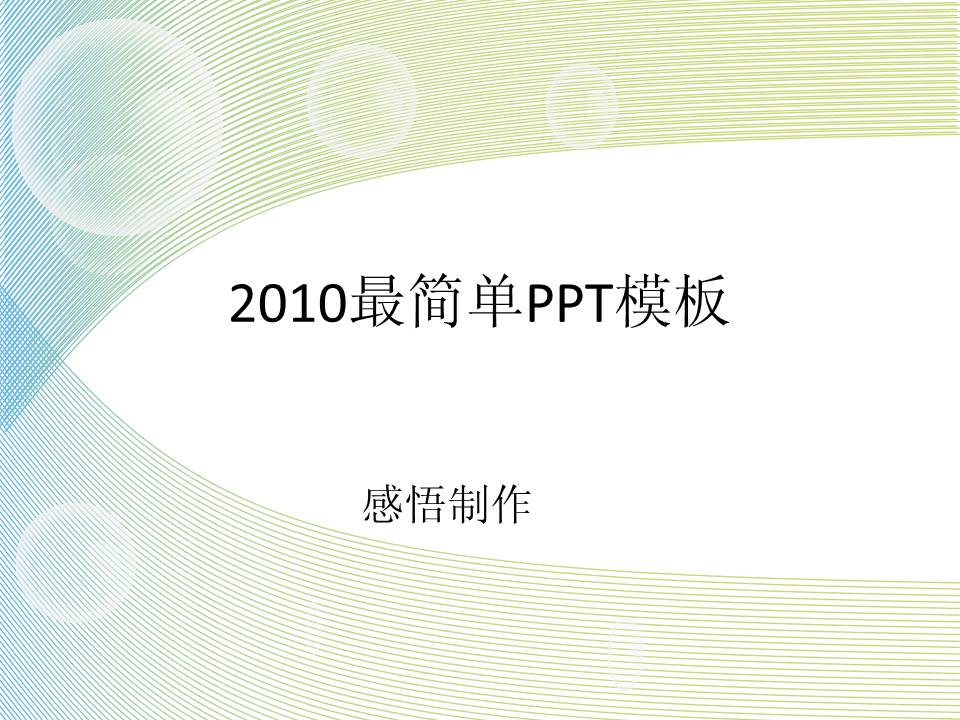 2010最简单PPT模板

感悟制作